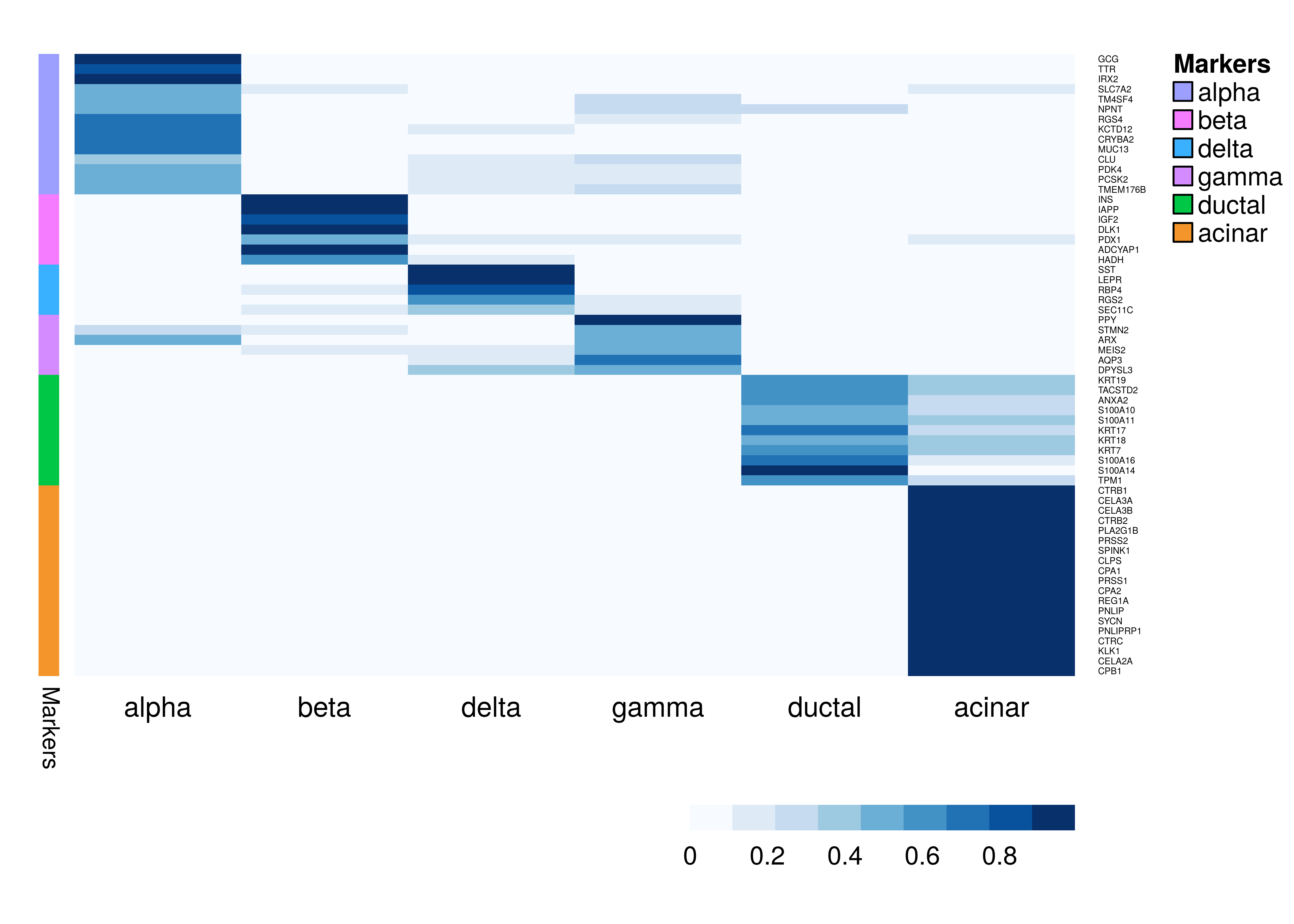 GCG
TTR
IRX2
SLC7A2
TM4SF4
NPNT
RGS4
KCTD12
CRYBA2
MUC13
CLU
PDK4
PCSK2
TMEM176B
INS
IAPP
IGF2
DLK1
PDX1
ADCYAP1
HADH
SST
LEPR
RBP4
RGS2
SEC11C
PPY
STMN2
ARX
MEIS2
AQP3
DPYSL3
KRT19
TACSTD2
ANXA2
S100A10
S100A11
KRT17
KRT18
KRT7
S100A16
S100A14
TPM1
CTRB1
CELA3A
CELA3B
CTRB2
PLA2G1B
PRSS2
SPINK1
CLPS
CPA1
PRSS1
CPA2
REG1A
PNLIP
SYCN
PNLIPRP1
CTRC
KLK1
CELA2A
CPB1

Markers
alpha
beta
delta
gamma
ductal
acinar

Markers

alpha beta delta gamma ductal acinar

0 0.2 0.4 0.6 0.8